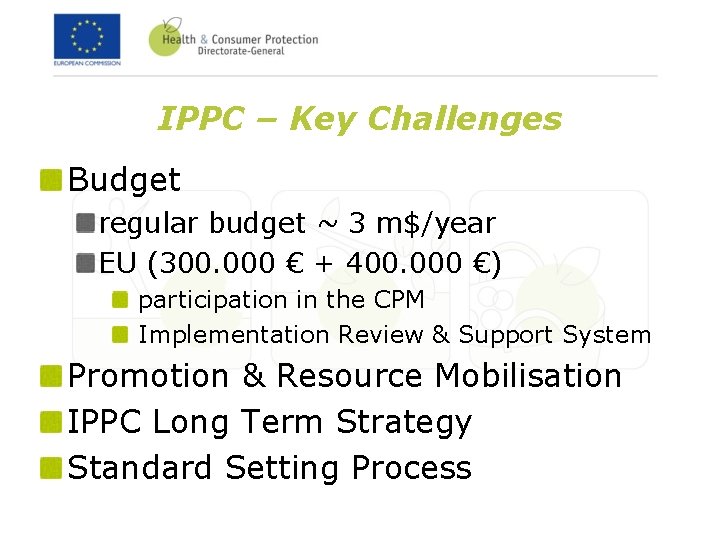 EUROPEAN COMMISSION

Health & Consumer Protection
Directorate-General

IPPC – Key Challenges

Budget

regular budget ~ 3 m$/year

EU (300.000 € + 400.000 €)

participation in the CPM

Implementation Review & Support System

Promotion & Resource Mobilisation

IPPC Long Term Strategy

Standard Setting Process